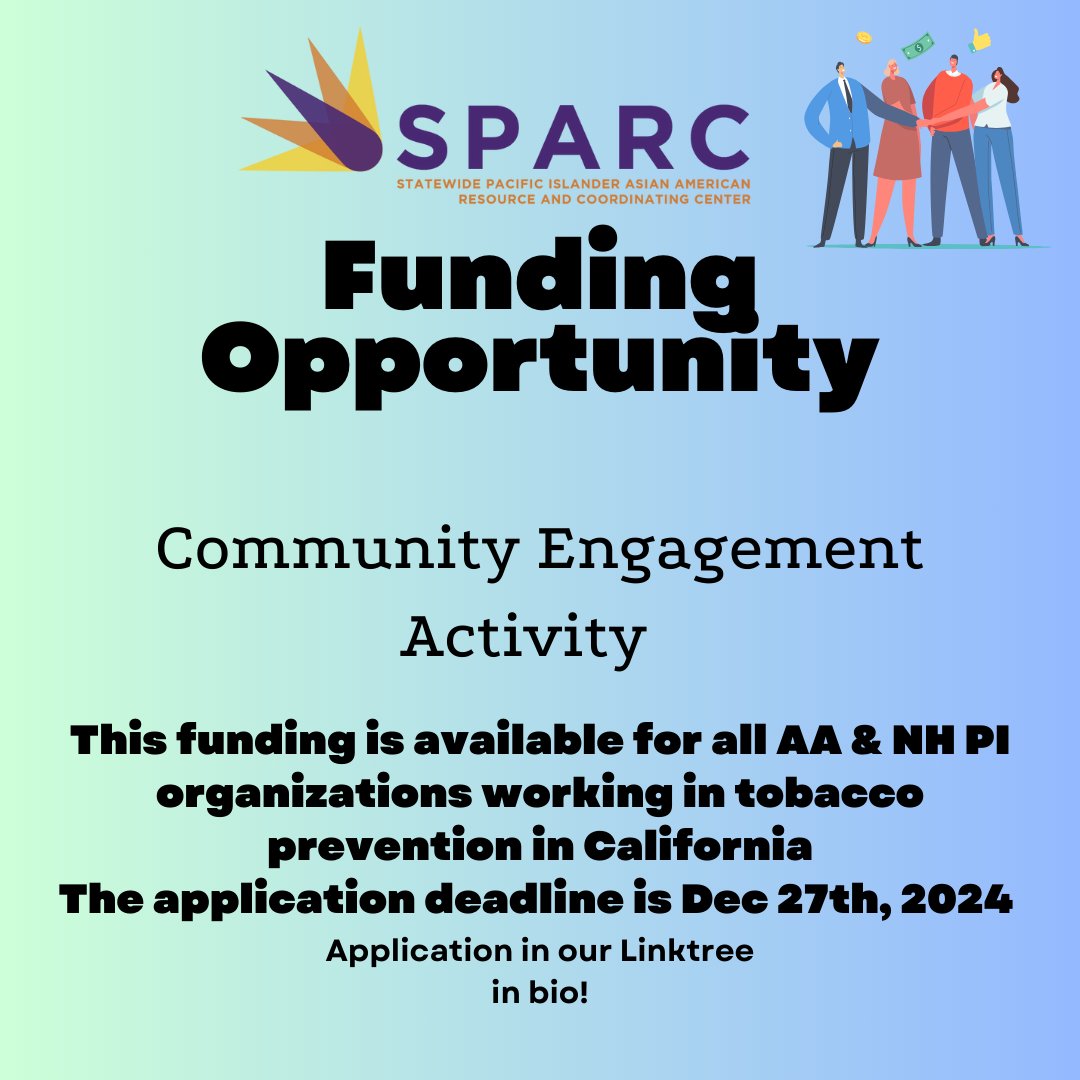 SPARC
STATEWIDE PACIFIC ISLANDER ASIAN AMERICAN RESOURCE AND COORDINATING CENTER

Funding Opportunity

Community Engagement Activity

This funding is available for all AA & NH PI organizations working in tobacco prevention in California
The application deadline is Dec 27th, 2024
Application in our Linktree in bio!